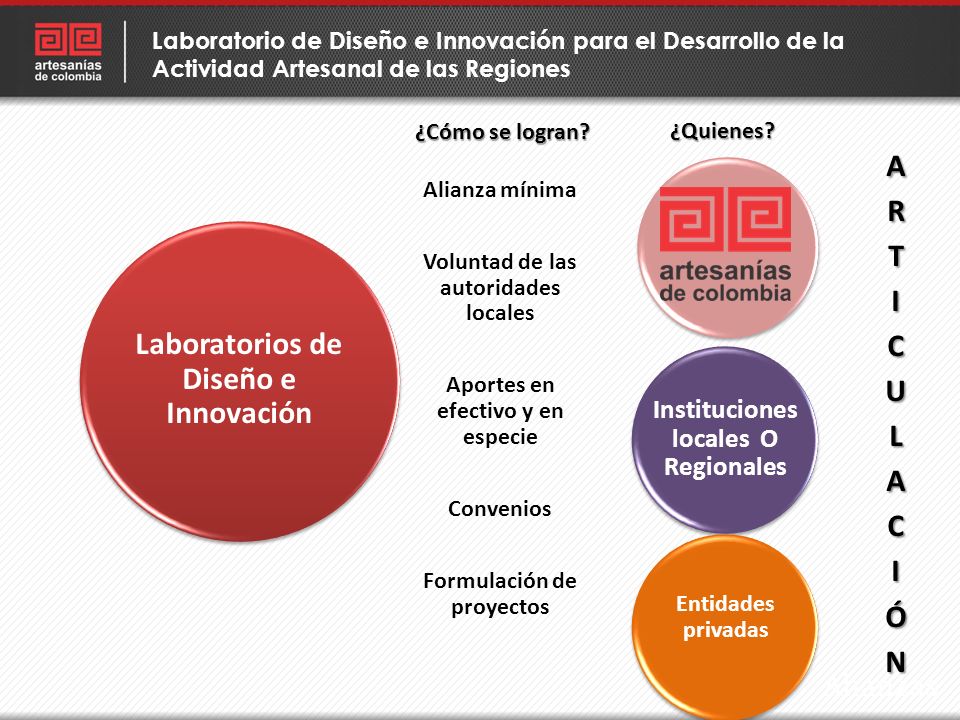 artesanías de colombia

Laboratorio de Diseño e Innovación para el Desarrollo de la Actividad Artesanal de las Regiones

Laboratorios de Diseño e Innovación

¿Cómo se logran?

Alianza mínima

Voluntad de las autoridades locales

Aportes en efectivo y en especie

Convenios

Formulación de proyectos

¿Quienes?

artesanías de colombia

Instituciones locales O Regionales

Entidades privadas

A R T I C U L A C I Ó N